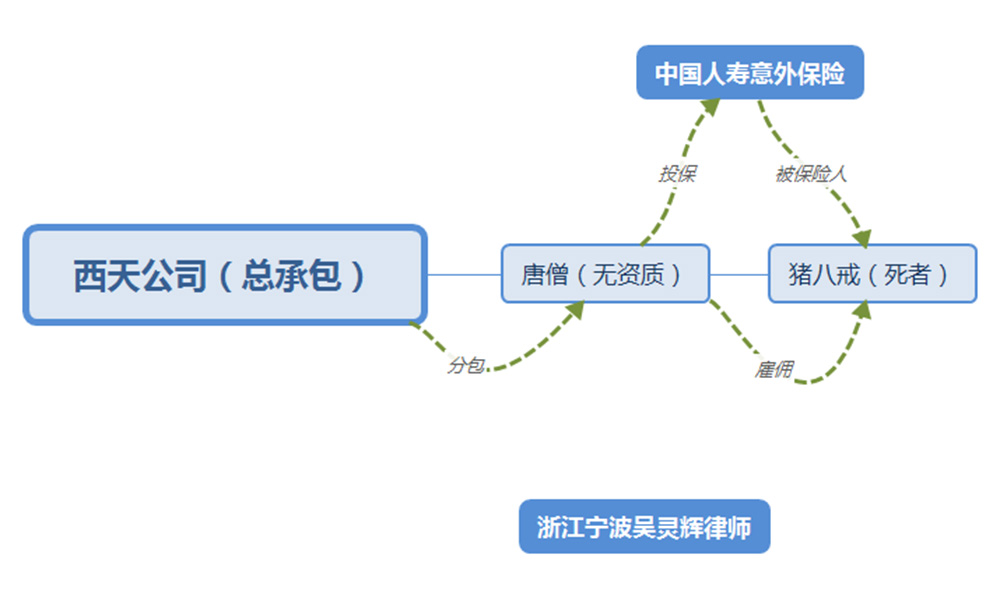 中国人寿意外保险

投保

被保险人

西天公司（总承包）

唐僧（无资质）

猪八戒（死者）

分包

雇佣

浙江宁波吴灵辉律师